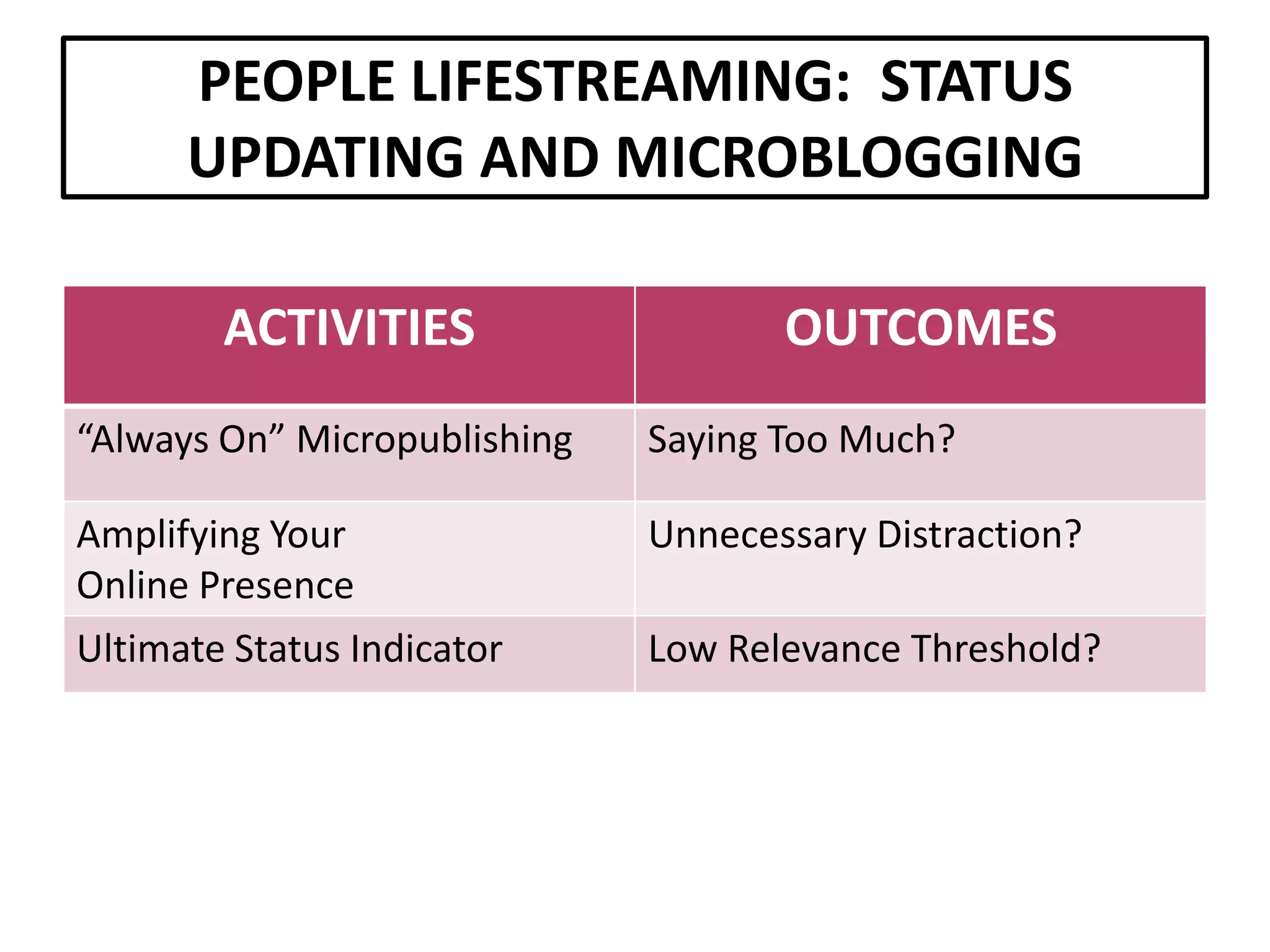 PEOPLE LIFESTREAMING: STATUS UPDATING AND MICROBLOGGING

| ACTIVITIES | OUTCOMES |
|---|---|
| “Always On” Micropublishing | Saying Too Much? |
| Amplifying Your Online Presence | Unnecessary Distraction? |
| Ultimate Status Indicator | Low Relevance Threshold? |